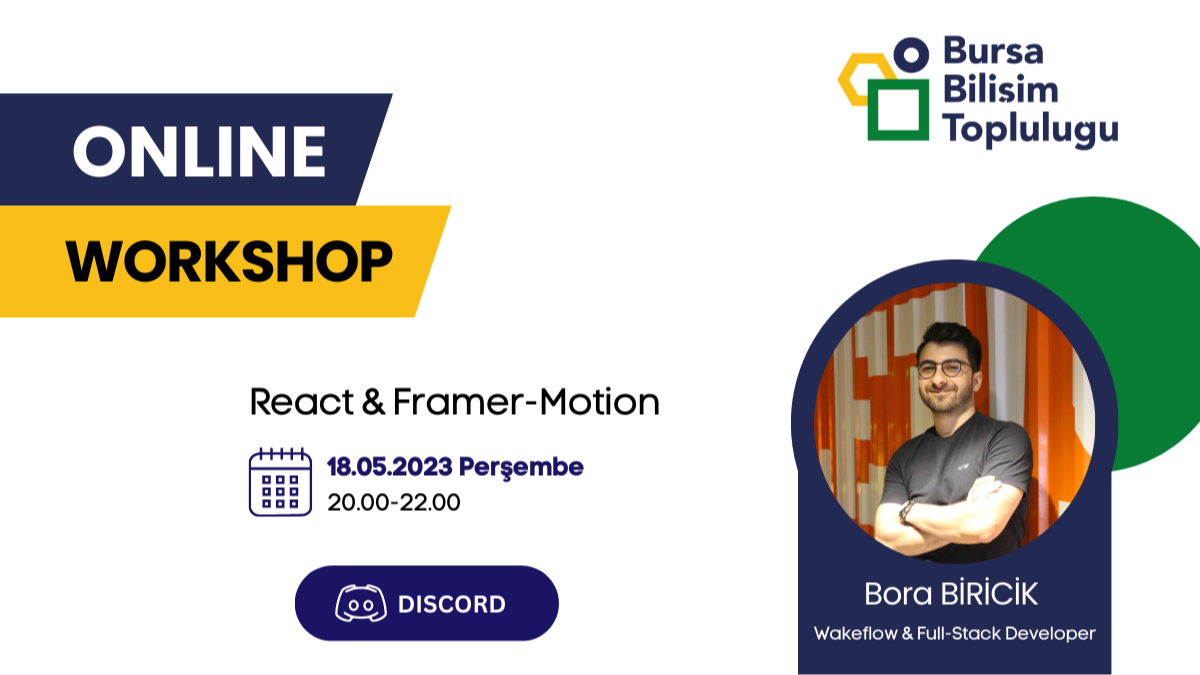 Bursa
Bilisim
Toplulugu

ONLINE
WORKSHOP

React & Framer-Motion

18.05.2023 Perşembe
20.00-22.00

DISCORD

Bora BİRİCİK
Wakeflow & Full-Stack Developer